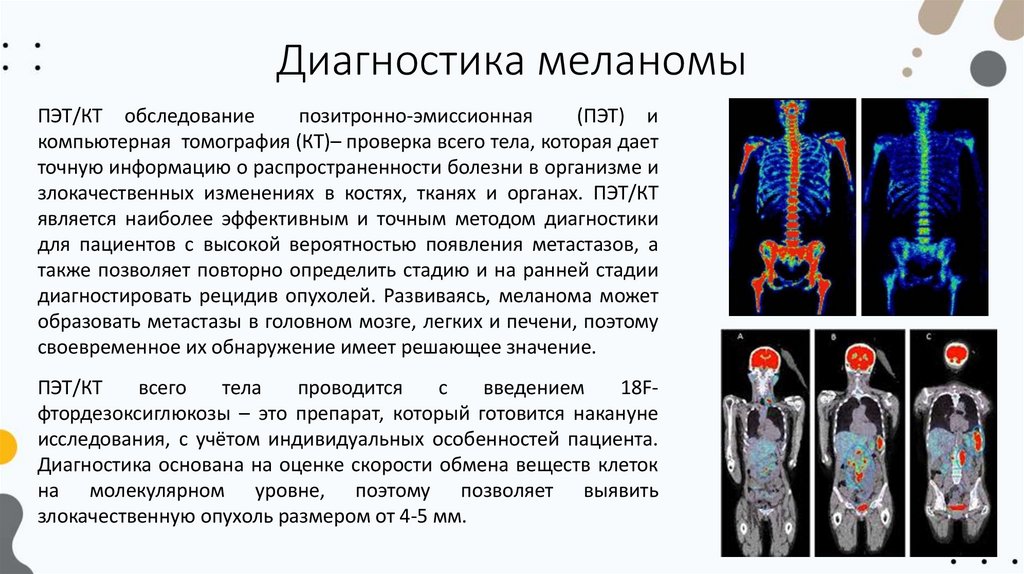 Диагностика меланомы

ПЭТ/КТ обследование позитронно-эмиссионная (ПЭТ) и компьютерная томография (КТ)– проверка всего тела, которая дает точную информацию о распространенности болезни в организме и злокачественных изменениях в костях, тканях и органах. ПЭТ/КТ является наиболее эффективным и точным методом диагностики для пациентов с высокой вероятностью появления метастазов, а также позволяет повторно определить стадию и на ранней стадии диагностировать рецидив опухолей. Развиваясь, меланома может образовать метастазы в головном мозге, легких и печени, поэтому своевременное их обнаружение имеет решающее значение.

ПЭТ/КТ всего тела проводится с введением 18F-фтордезоксиглюкозы – это препарат, который готовится накануне исследования, с учётом индивидуальных особенностей пациента. Диагностика основана на оценке скорости обмена веществ клеток на молекулярном уровне, поэтому позволяет выявить злокачественную опухоль размером от 4-5 мм.

A

B

C